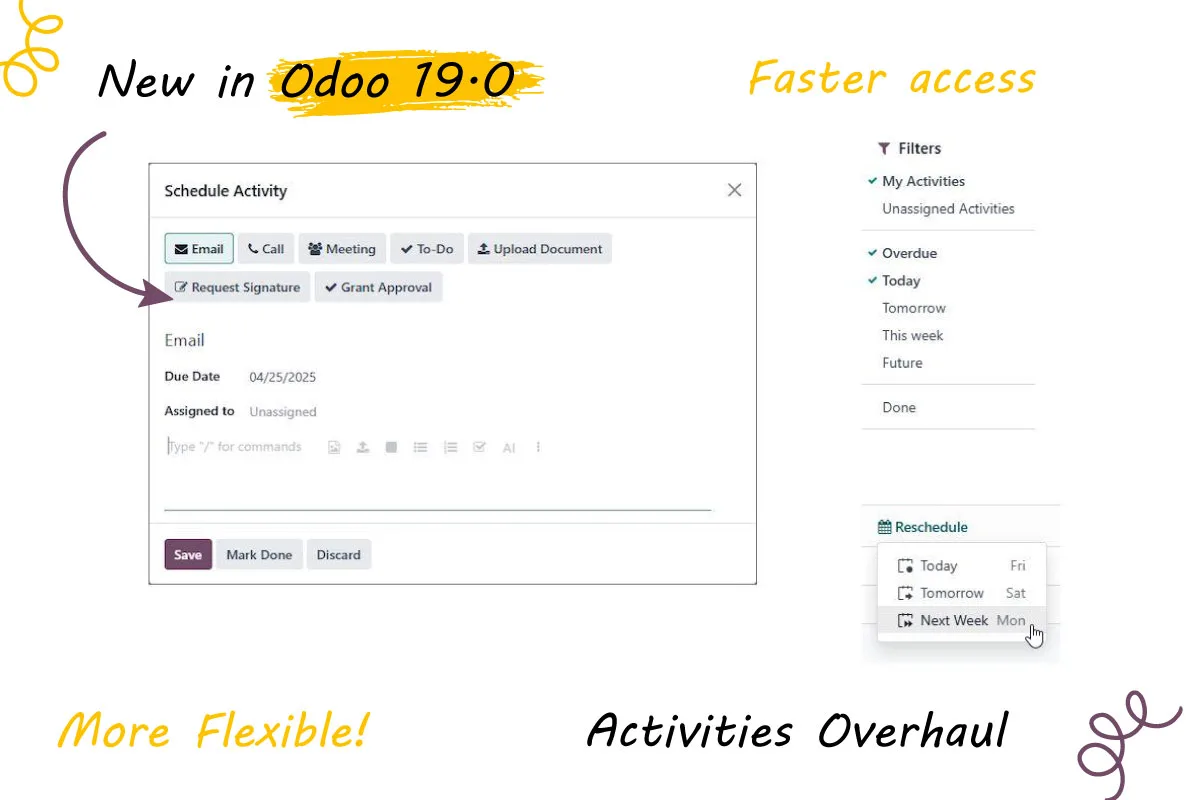 New in Odoo 19.0

Faster access

Schedule Activity

Email Call Meeting To-Do Upload Document
Request Signature Grant Approval

Email

Due Date 04/25/2025

Assigned to Unassigned

Type "/" for commands AI

Save Mark Done Discard

Filters
My Activities
Unassigned Activities

Overdue
Today
Tomorrow
This week
Future

Done

Reschedule
Today Fri
Tomorrow Sat
Next Week Mon

More Flexible!

Activities Overhaul